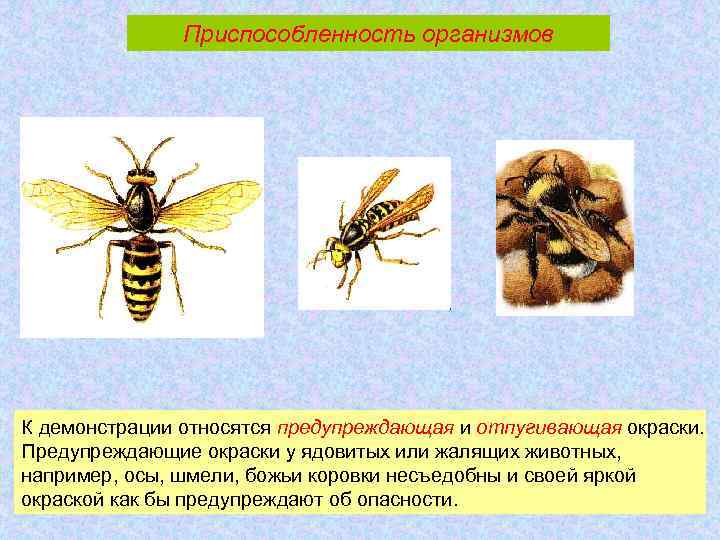 Приспособленность организмов

К демонстрации относятся предупреждающая и отпугивающая окраски. Предупреждающие окраски у ядовитых или жалящих животных, например, осы, шмели, божьи коровки несъедобны и своей яркой окраской как бы предупреждают об опасности.